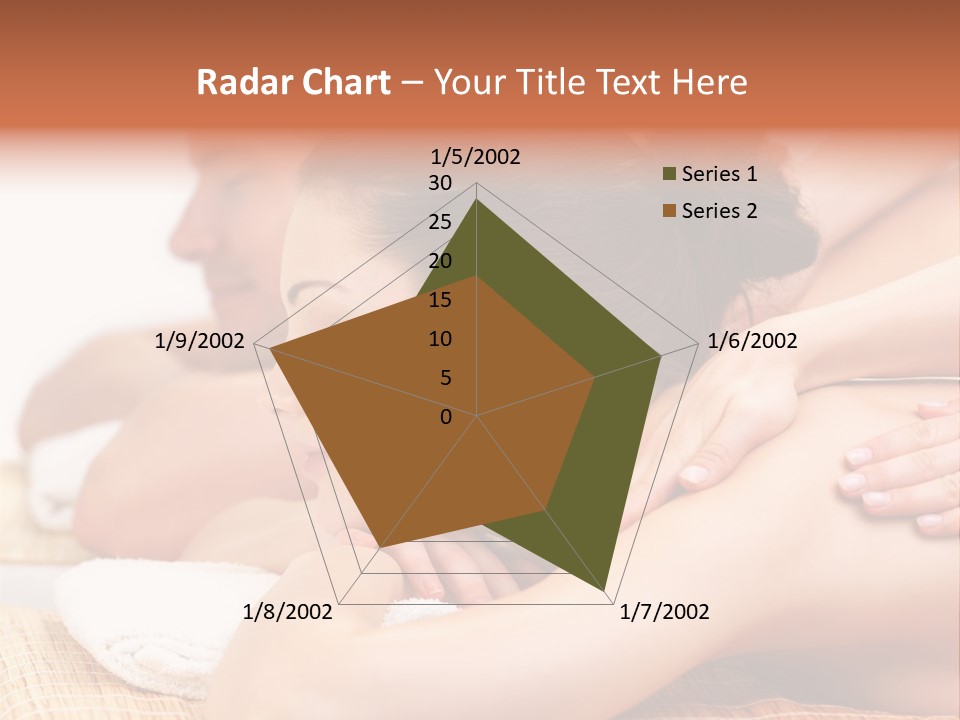 Radar Chart – Your Title Text Here

1/5/2002
30
25
20
15
10
5
0
1/6/2002
1/7/2002
1/8/2002
1/9/2002

Series 1
Series 2